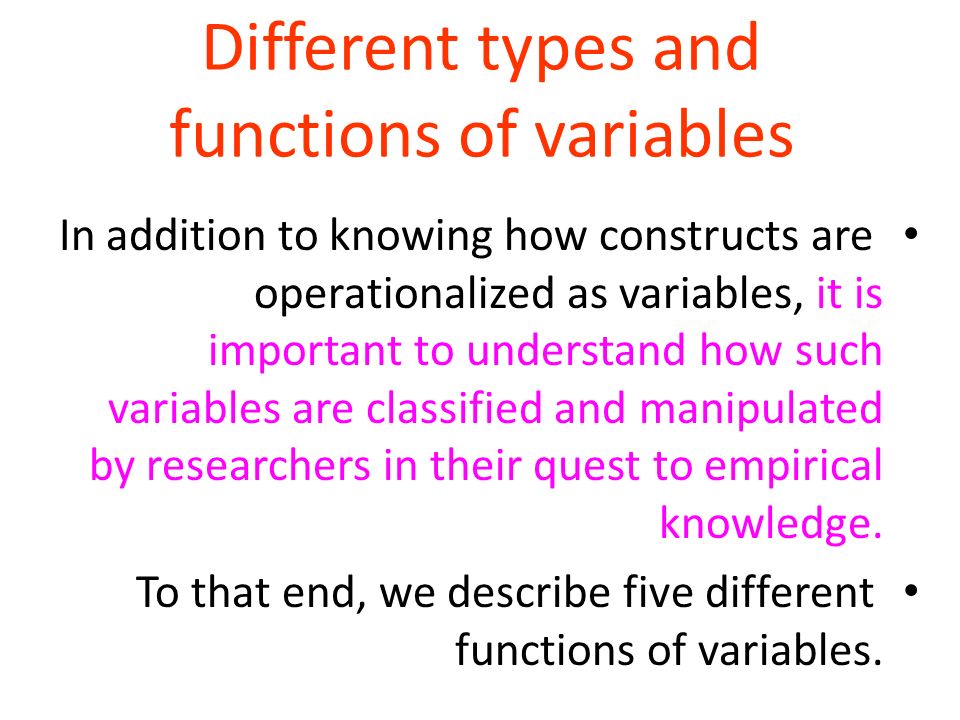 Different types and functions of variables

• In addition to knowing how constructs are operationalized as variables, it is important to understand how such variables are classified and manipulated by researchers in their quest to empirical knowledge.

• To that end, we describe five different functions of variables.